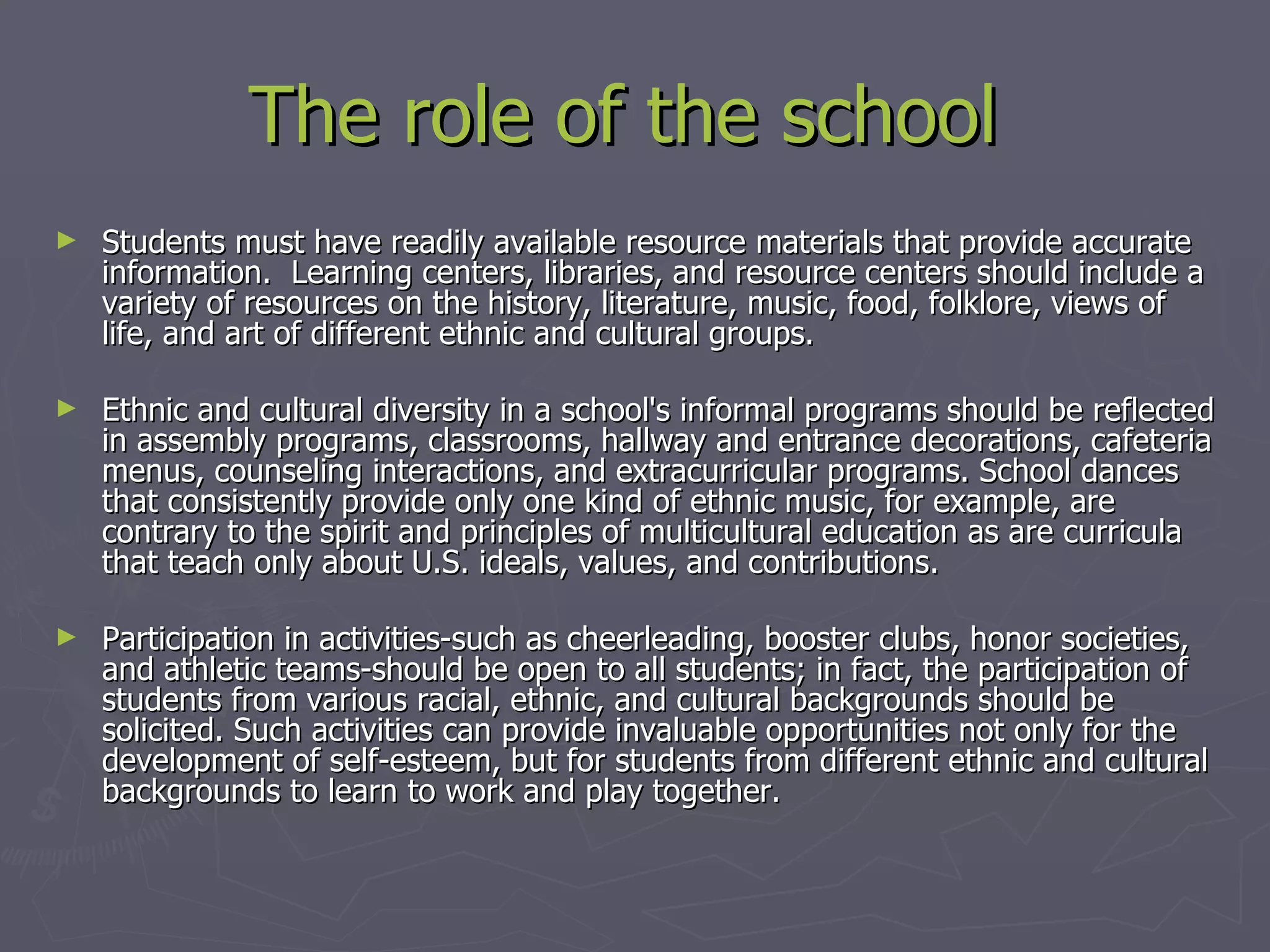 The role of the school

► Students must have readily available resource materials that provide accurate information. Learning centers, libraries, and resource centers should include a variety of resources on the history, literature, music, food, folklore, views of life, and art of different ethnic and cultural groups.

► Ethnic and cultural diversity in a school's informal programs should be reflected in assembly programs, classrooms, hallway and entrance decorations, cafeteria menus, counseling interactions, and extracurricular programs. School dances that consistently provide only one kind of ethnic music, for example, are contrary to the spirit and principles of multicultural education as are curricula that teach only about U.S. ideals, values, and contributions.

► Participation in activities-such as cheerleading, booster clubs, honor societies, and athletic teams-should be open to all students; in fact, the participation of students from various racial, ethnic, and cultural backgrounds should be solicited. Such activities can provide invaluable opportunities not only for the development of self-esteem, but for students from different ethnic and cultural backgrounds to learn to work and play together.